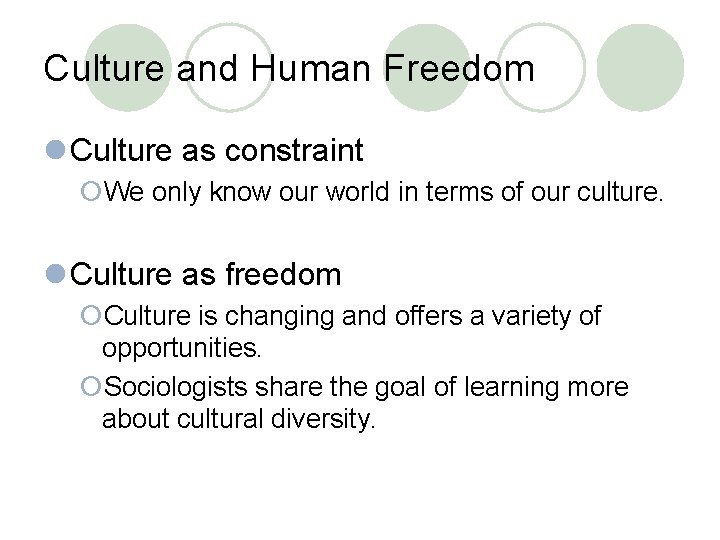 Culture and Human Freedom

Culture as constraint

We only know our world in terms of our culture.

Culture as freedom

Culture is changing and offers a variety of opportunities.

Sociologists share the goal of learning more about cultural diversity.